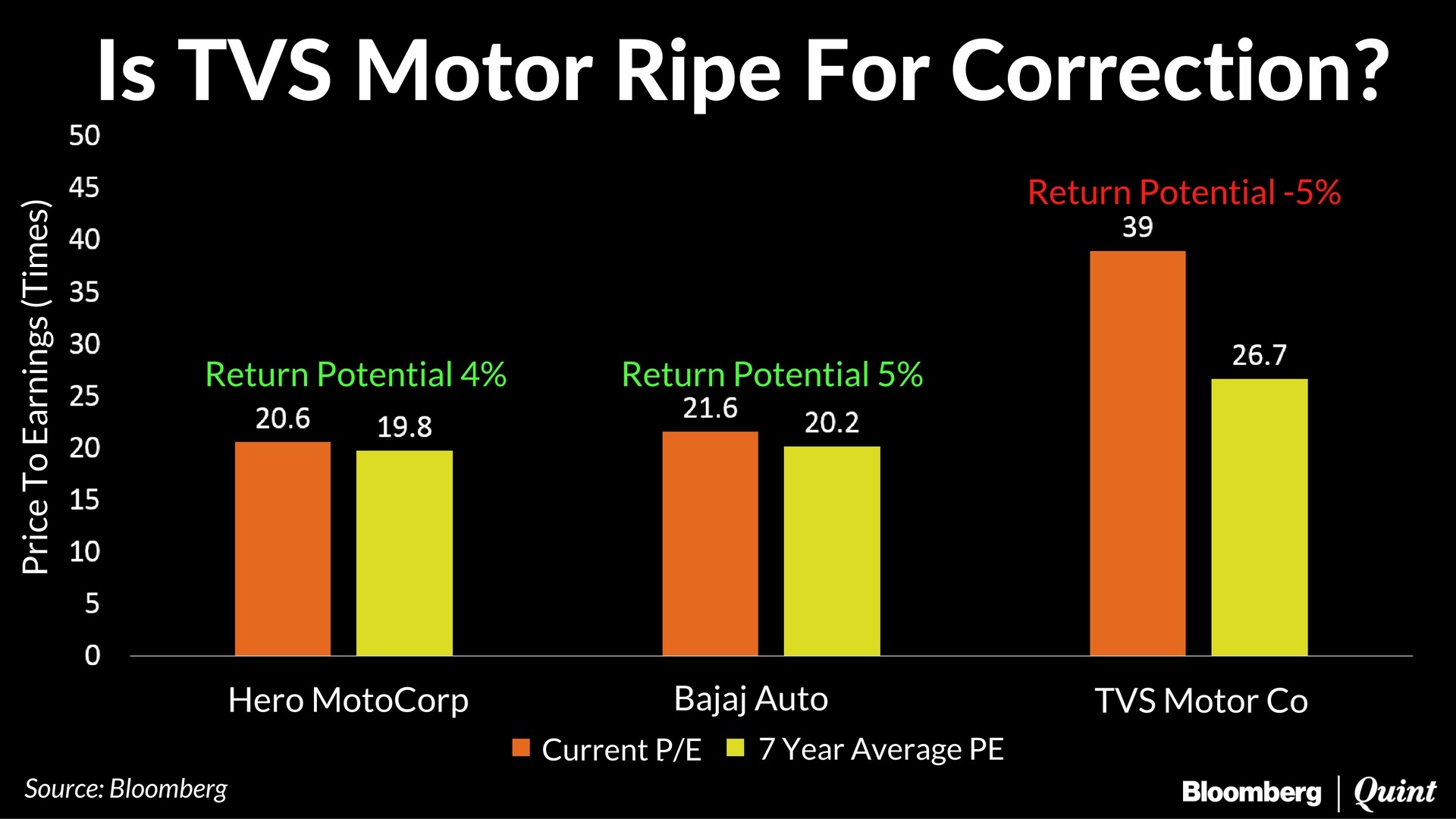 Is TVS Motor Ripe For Correction?

Price To Earnings (Times)

50
45
40
35
30
25
20
15
10
5
0

Return Potential 4%
20.6
19.8

Return Potential 5%
21.6
20.2

Return Potential -5%
39
26.7

Hero MotoCorp
Bajaj Auto
TVS Motor Co

Current P/E
7 Year Average PE

Source: Bloomberg

Bloomberg | Quint